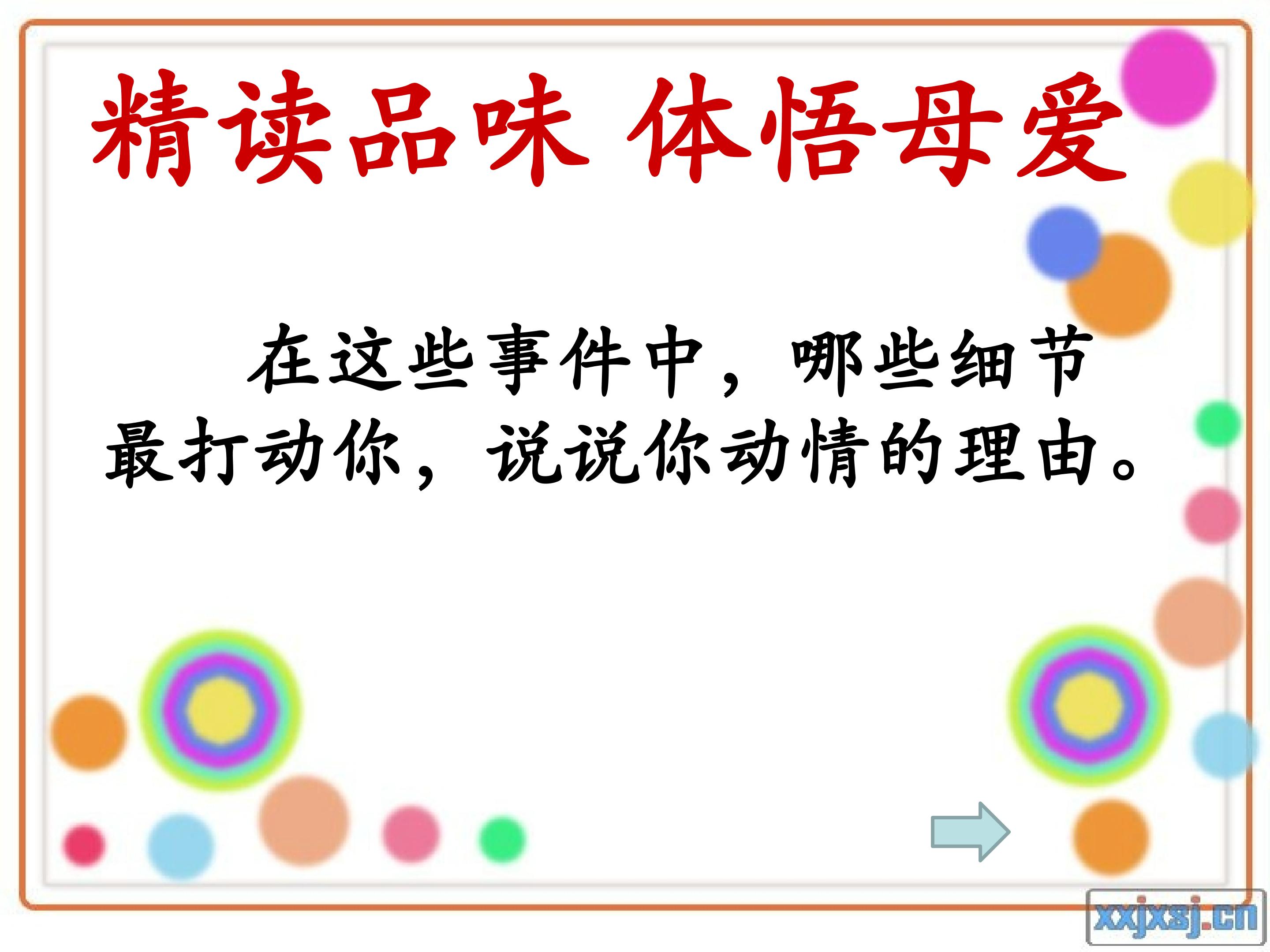 精读品味 体悟母爱

在这些事件中，哪些细节最打动你，说说你动情的理由。

xxjxsj.cn